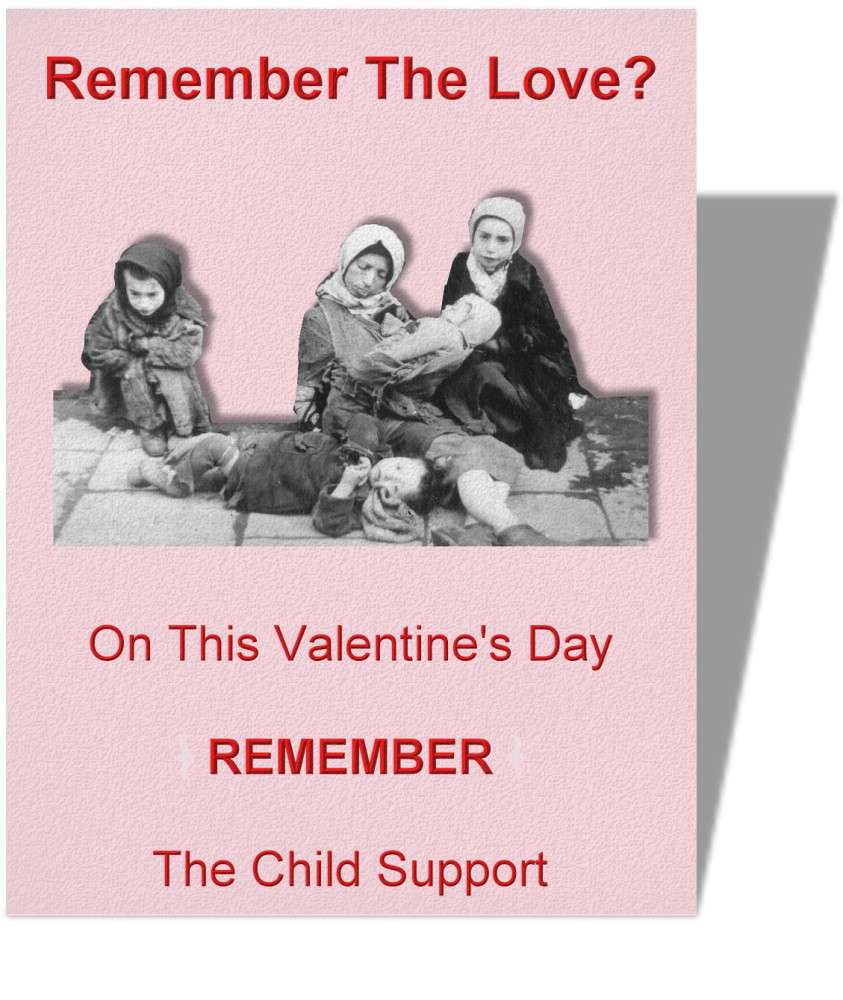 Remember The Love?

On This Valentine's Day

REMEMBER

The Child Support